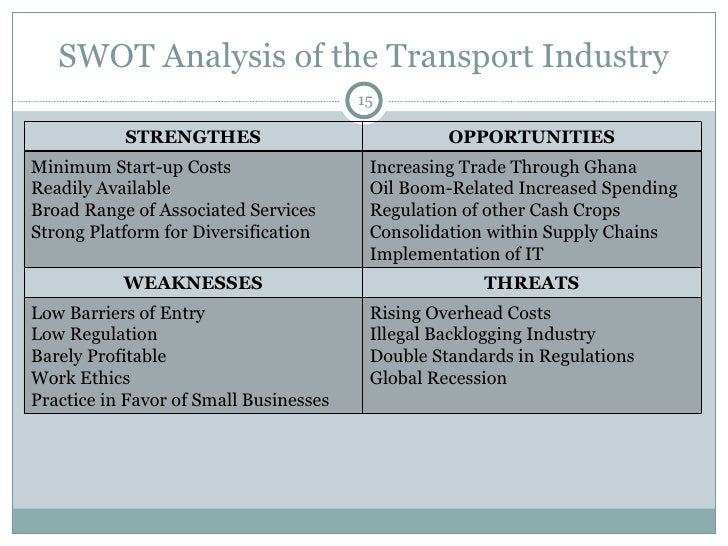 SWOT Analysis of the Transport Industry

15

| STRENGTHES | OPPORTUNITIES |
|---|---|
| Minimum Start-up Costs<br>Readily Available<br>Broad Range of Associated Services<br>Strong Platform for Diversification | Increasing Trade Through Ghana<br>Oil Boom-Related Increased Spending<br>Regulation of other Cash Crops<br>Consolidation within Supply Chains<br>Implementation of IT |
| **WEAKNESSES** | **THREATS** |
| Low Barriers of Entry<br>Low Regulation<br>Barely Profitable<br>Work Ethics<br>Practice in Favor of Small Businesses | Rising Overhead Costs<br>Illegal Backlogging Industry<br>Double Standards in Regulations<br>Global Recession |